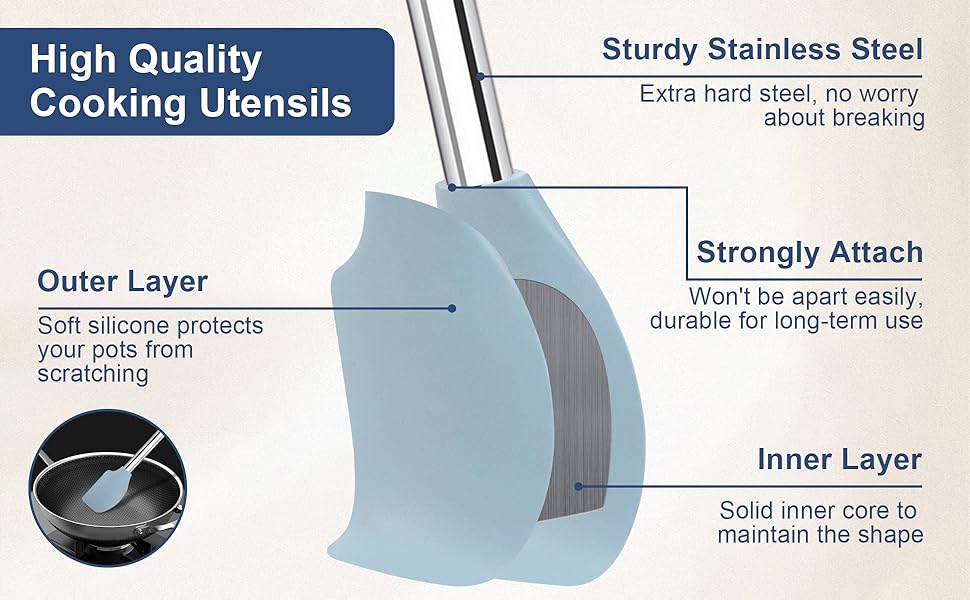 High Quality Cooking Utensils

Sturdy Stainless Steel

Extra hard steel, no worry about breaking

Strongly Attach

Won't be apart easily, durable for long-term use

Outer Layer

Soft silicone protects your pots from scratching

Inner Layer

Solid inner core to maintain the shape